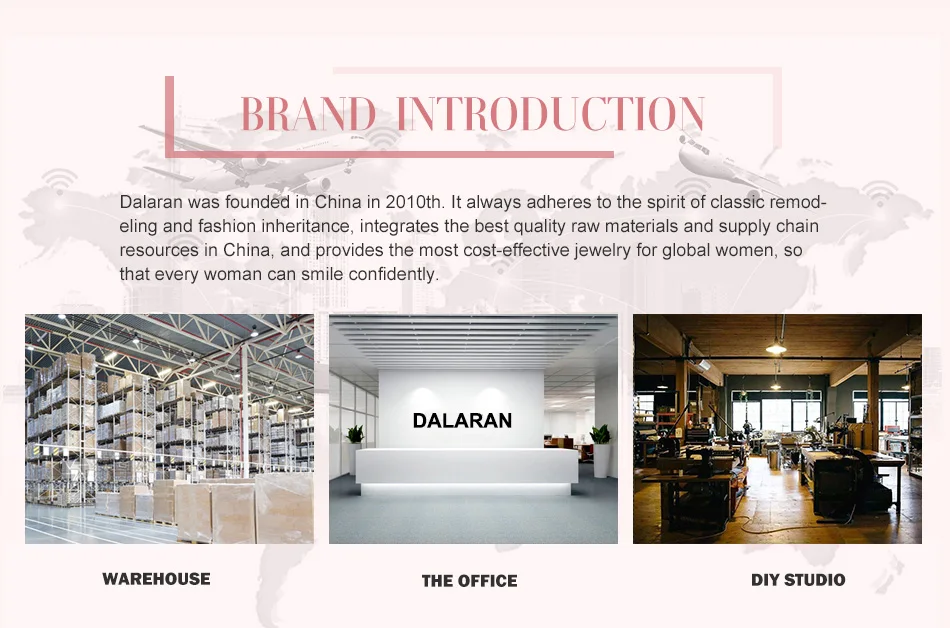 BRAND INTRODUCTION

Dalaran was founded in China in 2010th. It always adheres to the spirit of classic remodeling and fashion inheritance, integrates the best quality raw materials and supply chain resources in China, and provides the most cost-effective jewelry for global women, so that every woman can smile confidently.

DALARAN

WAREHOUSE

THE OFFICE

DIY STUDIO